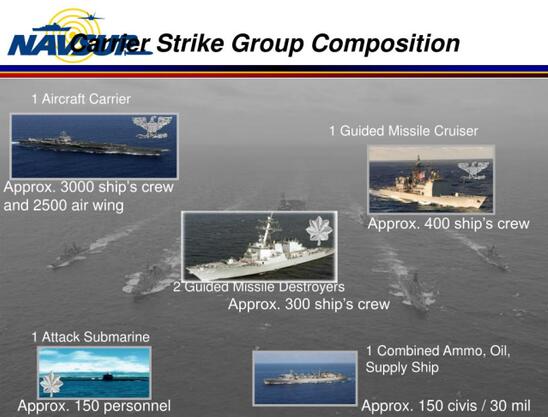 NAVSUP

Carrier Strike Group Composition

1 Aircraft Carrier

Approx. 3000 ship's crew and 2500 air wing

1 Guided Missile Cruiser

Approx. 400 ship's crew

2 Guided Missile Destroyers

Approx. 300 ship's crew

1 Attack Submarine

Approx. 150 personnel

1 Combined Ammo, Oil, Supply Ship

Approx. 150 civis / 30 mil